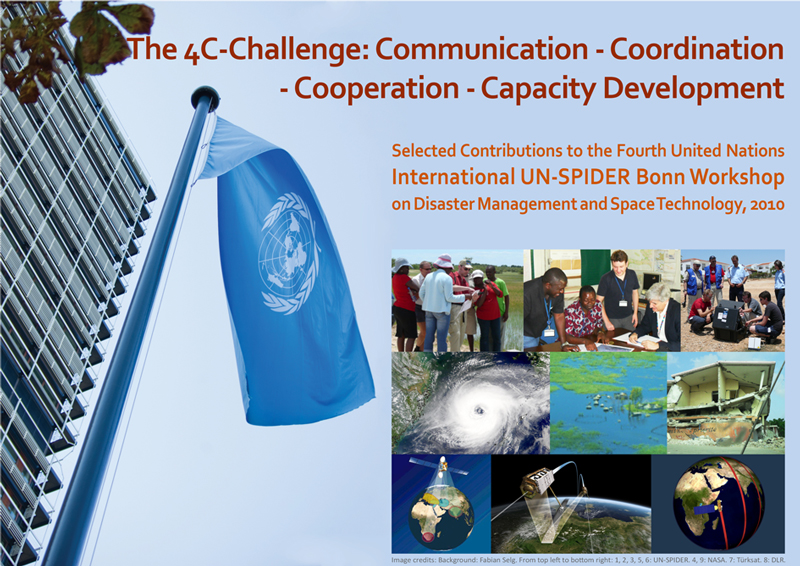 The 4C-Challenge: Communication - Coordination - Cooperation - Capacity Development

Selected Contributions to the Fourth United Nations International UN-SPIDER Bonn Workshop on Disaster Management and Space Technology, 2010

Image credits: Background: Fabian Selg. From top left to bottom right: 1, 2, 3, 5, 6: UN-SPIDER. 4, 9: NASA. 7: Türksat. 8: DLR.